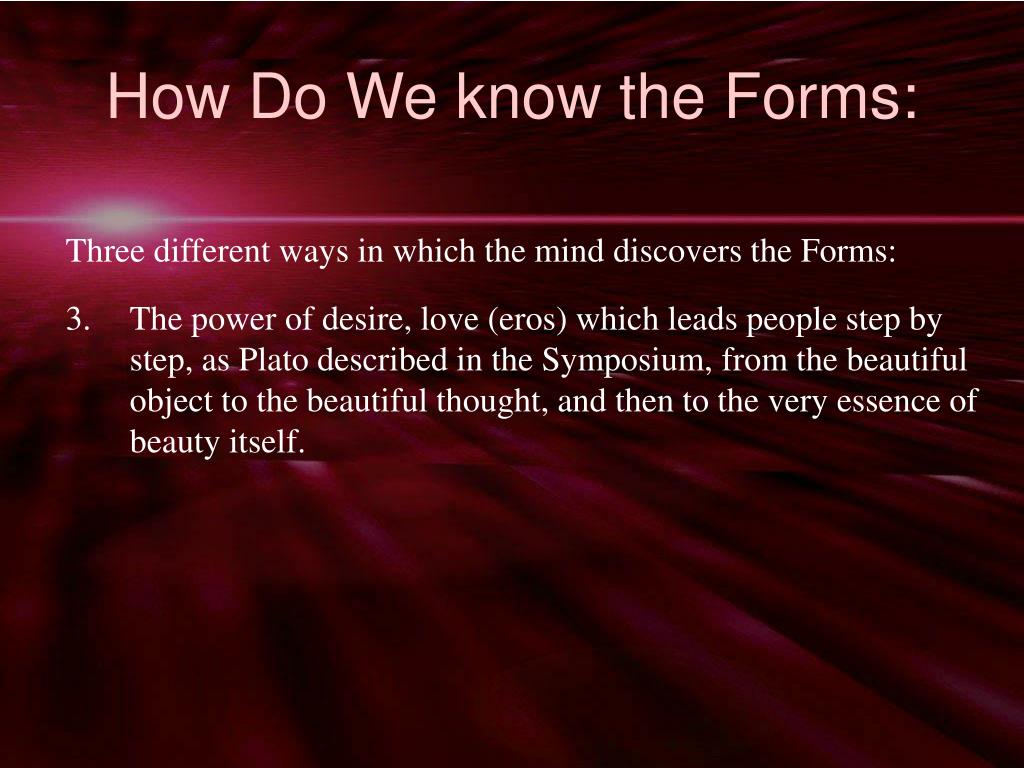 How Do We know the Forms:

Three different ways in which the mind discovers the Forms:

3. The power of desire, love (eros) which leads people step by step, as Plato described in the Symposium, from the beautiful object to the beautiful thought, and then to the very essence of beauty itself.